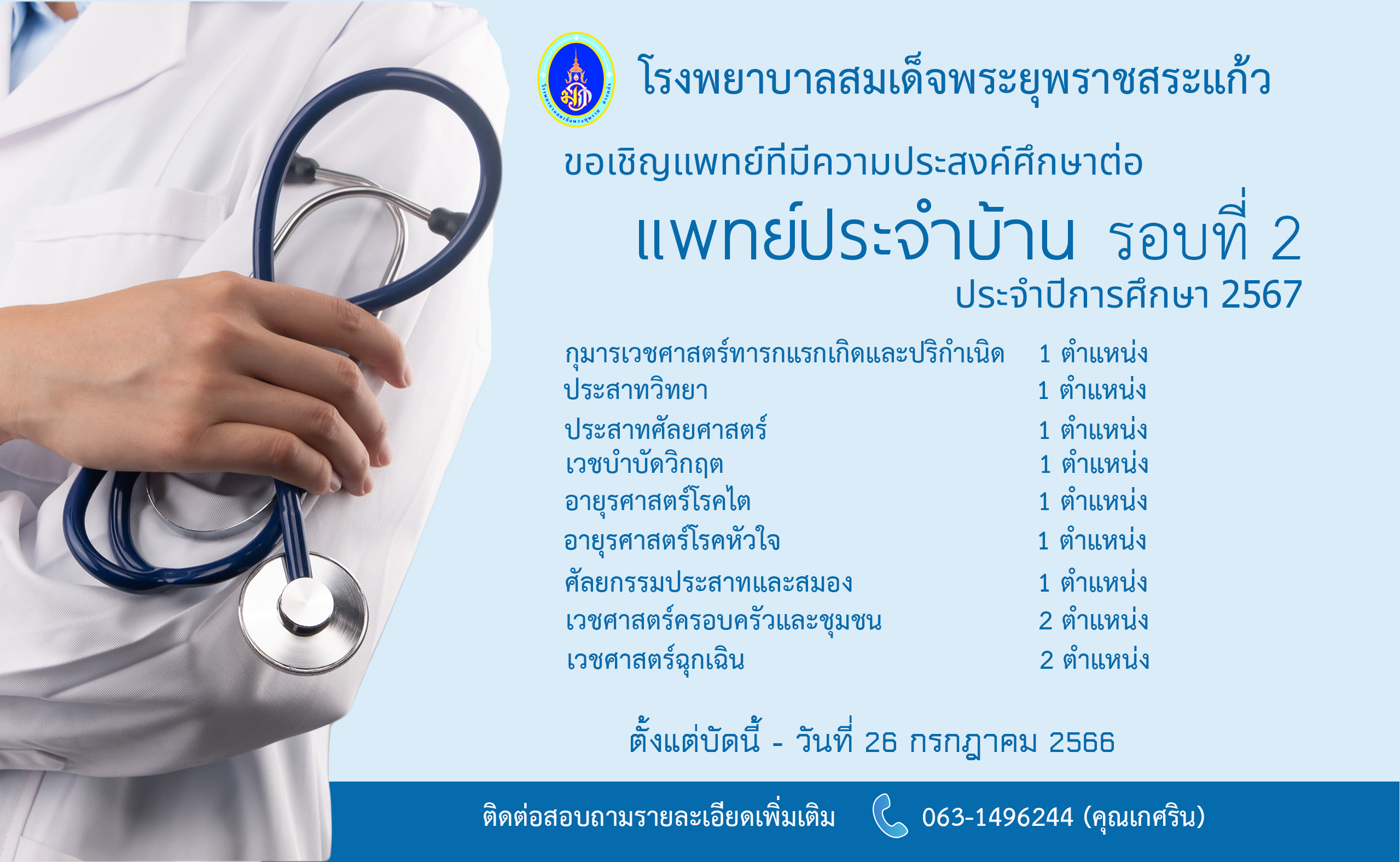 โรงพยาบาลสมเด็จพระยุพราชสระแก้ว

ขอเชิญแพทย์ที่มีความประสงค์ศึกษาต่อ

แพทย์ประจำบ้าน รอบที่ 2

ประจำปีการศึกษา 2567

| | |
|---|---|
| กุมารเวชศาสตร์ทารกแรกเกิดและปริกำเนิด | 1 ตำแหน่ง |
| ประสาทวิทยา | 1 ตำแหน่ง |
| ประสาทศัลยศาสตร์ | 1 ตำแหน่ง |
| เวชบำบัดวิกฤต | 1 ตำแหน่ง |
| อายุรศาสตร์โรคไต | 1 ตำแหน่ง |
| อายุรศาสตร์โรคหัวใจ | 1 ตำแหน่ง |
| ศัลยกรรมประสาทและสมอง | 1 ตำแหน่ง |
| เวชศาสตร์ครอบครัวและชุมชน | 2 ตำแหน่ง |
| เวชศาสตร์ฉุกเฉิน | 2 ตำแหน่ง |

ตั้งแต่บัดนี้ - วันที่ 26 กรกฎาคม 2566

ติดต่อสอบถามรายละเอียดเพิ่มเติม 063-1496244 (คุณเกศริน)